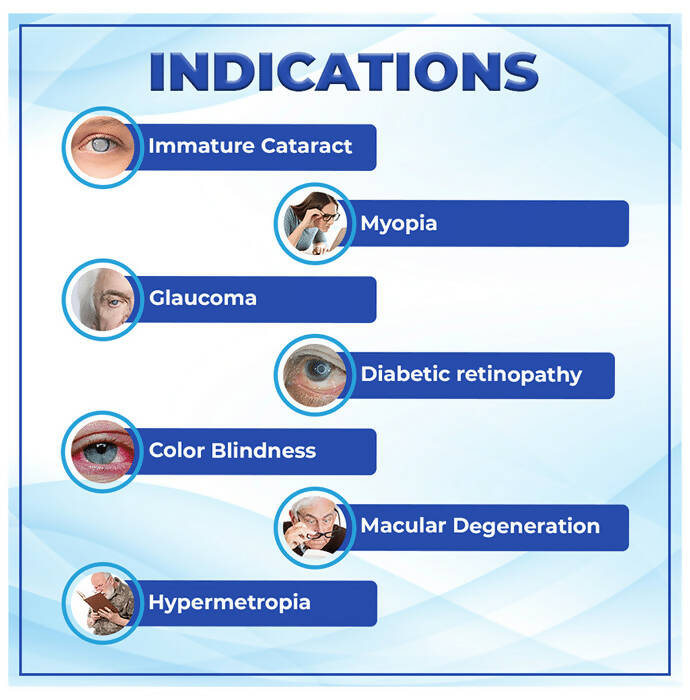 INDICATIONS

Immature Cataract

Myopia

Glaucoma

Diabetic retinopathy

Color Blindness

Macular Degeneration

Hypermetropia